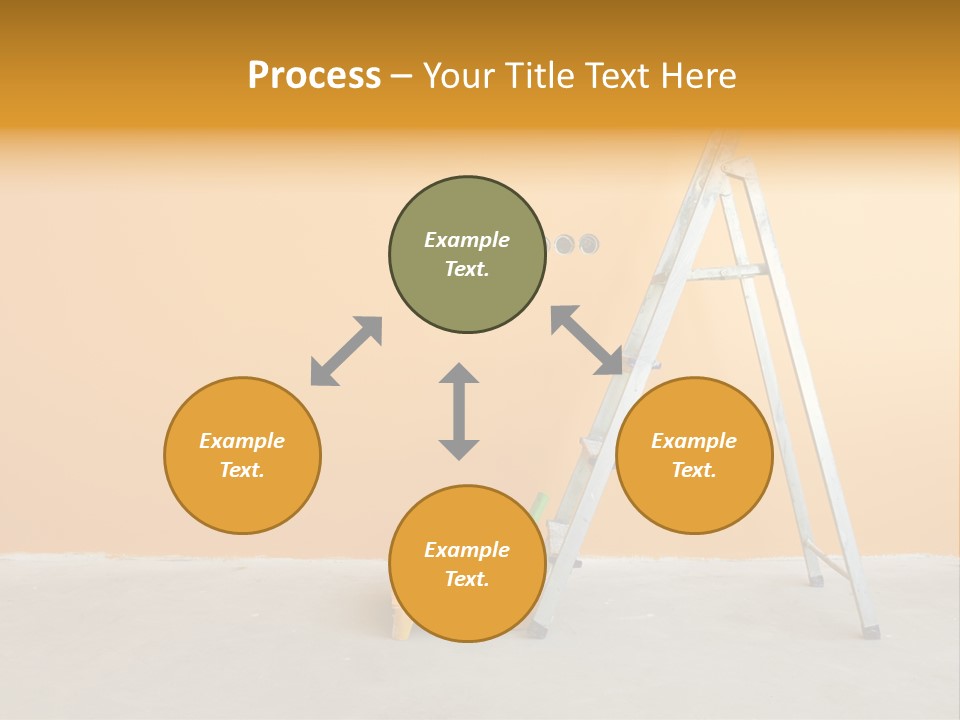 Process – Your Title Text Here

Example Text.

Example Text.

Example Text.

Example Text.